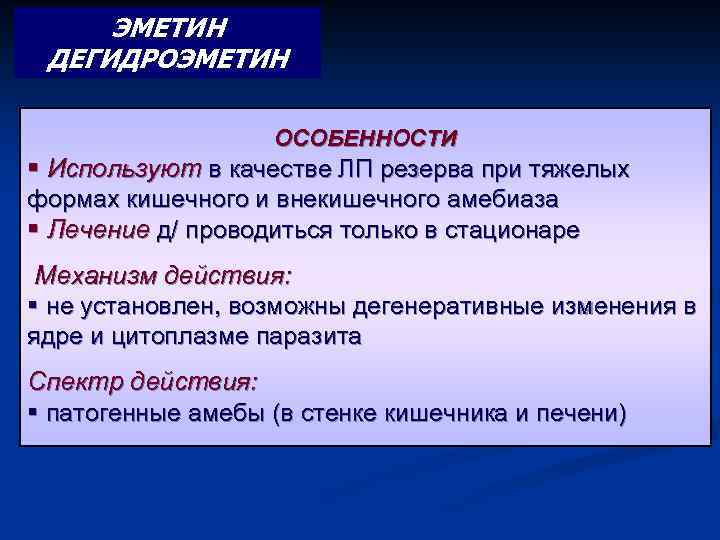 ЭМЕТИН
ДЕГИДРОЭМЕТИН

ОСОБЕННОСТИ

▪ Используют в качестве ЛП резерва при тяжелых формах кишечного и внекишечного амебиаза
▪ Лечение д/ проводиться только в стационаре

Механизм действия:
▪ не установлен, возможны дегенеративные изменения в ядре и цитоплазме паразита

Спектр действия:
▪ патогенные амебы (в стенке кишечника и печени)